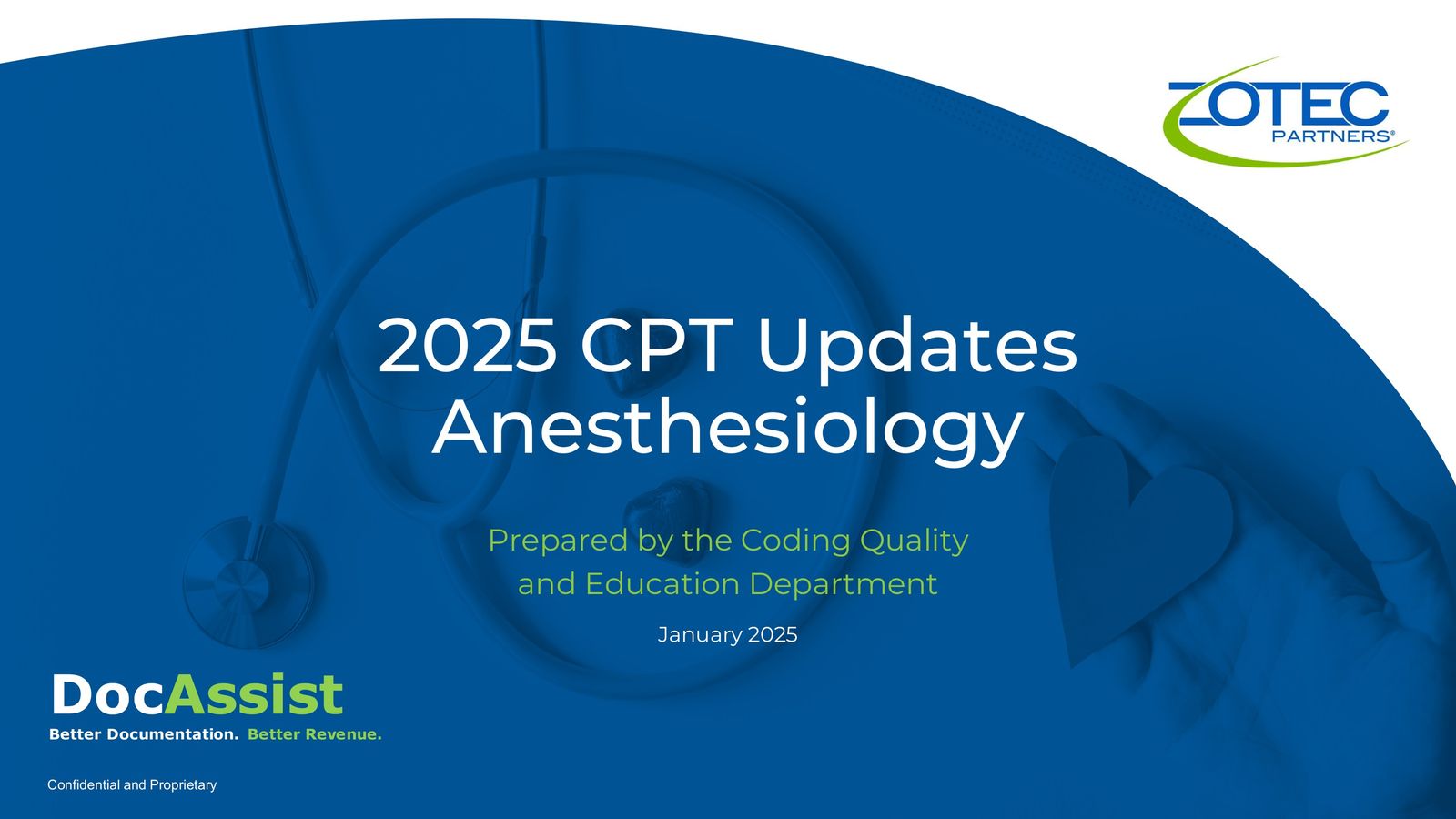 ZOTEC PARTNERS®

2025 CPT Updates
Anesthesiology

Prepared by the Coding Quality and Education Department

January 2025

DocAssist
Better Documentation. Better Revenue.

Confidential and Proprietary